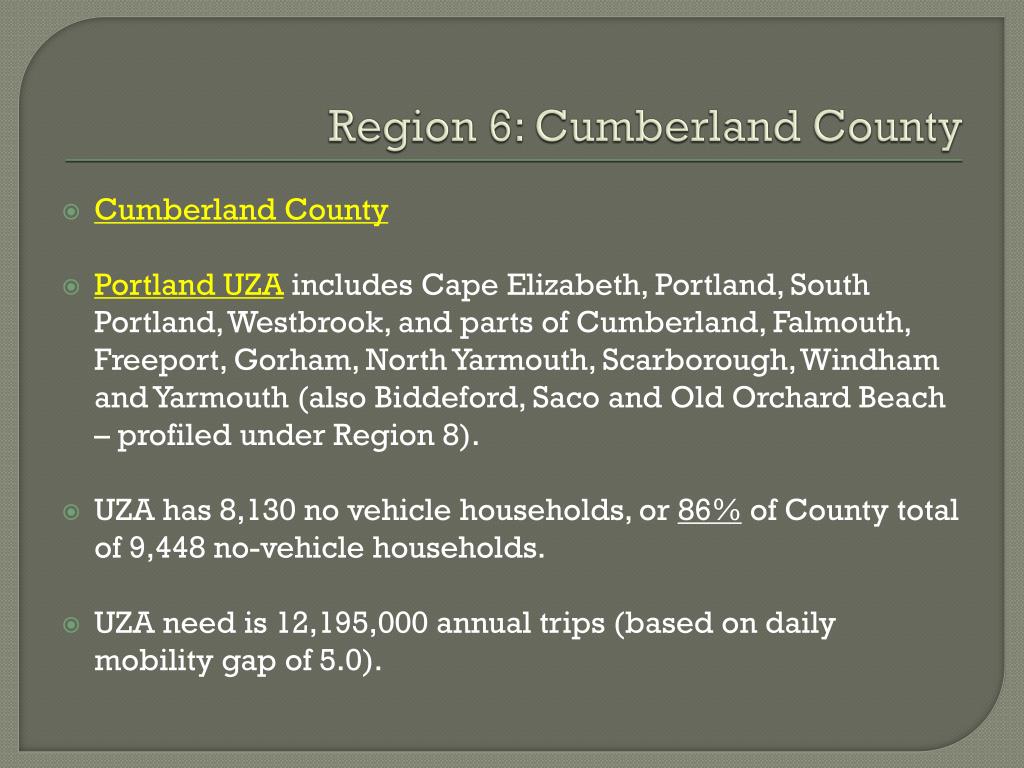 Region 6: Cumberland County

Cumberland County

Portland UZA includes Cape Elizabeth, Portland, South Portland, Westbrook, and parts of Cumberland, Falmouth, Freeport, Gorham, North Yarmouth, Scarborough, Windham and Yarmouth (also Biddeford, Saco and Old Orchard Beach – profiled under Region 8).

UZA has 8,130 no vehicle households, or 86% of County total of 9,448 no-vehicle households.

UZA need is 12,195,000 annual trips (based on daily mobility gap of 5.0).